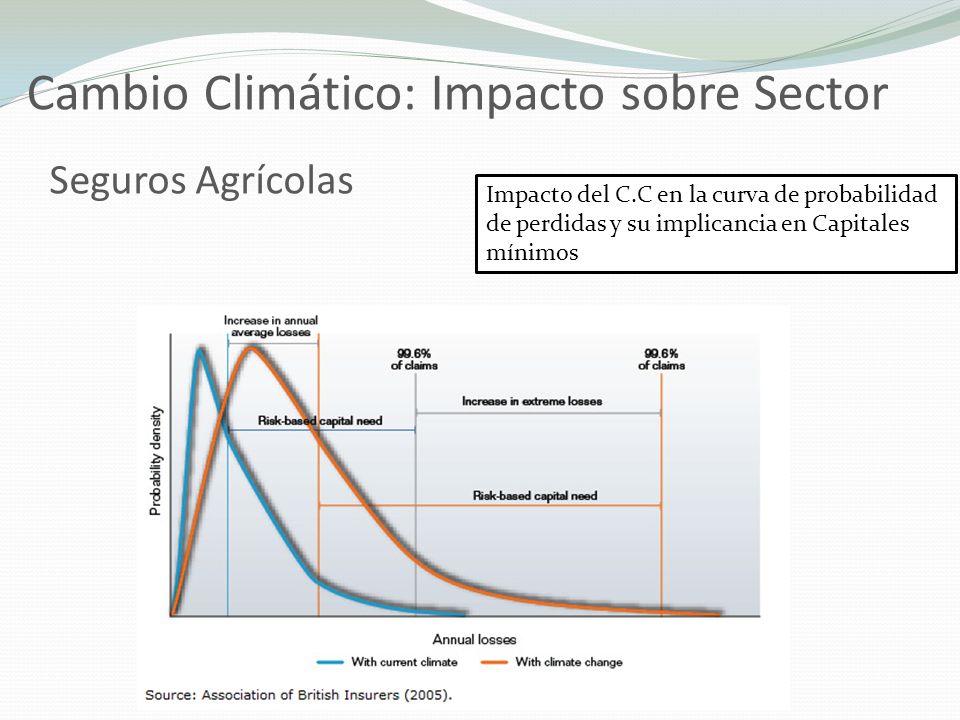 Cambio Climático: Impacto sobre Sector

Seguros Agrícolas

Impacto del C.C en la curva de probabilidad de perdidas y su implicancia en Capitales mínimos

Increase in annual average losses

99.6% of claims

99.6% of claims

Increase in extreme losses

Risk-based capital need

Risk-based capital need

Probability density

Annual losses

With current climate

With climate change

Source: Association of British Insurers (2005).